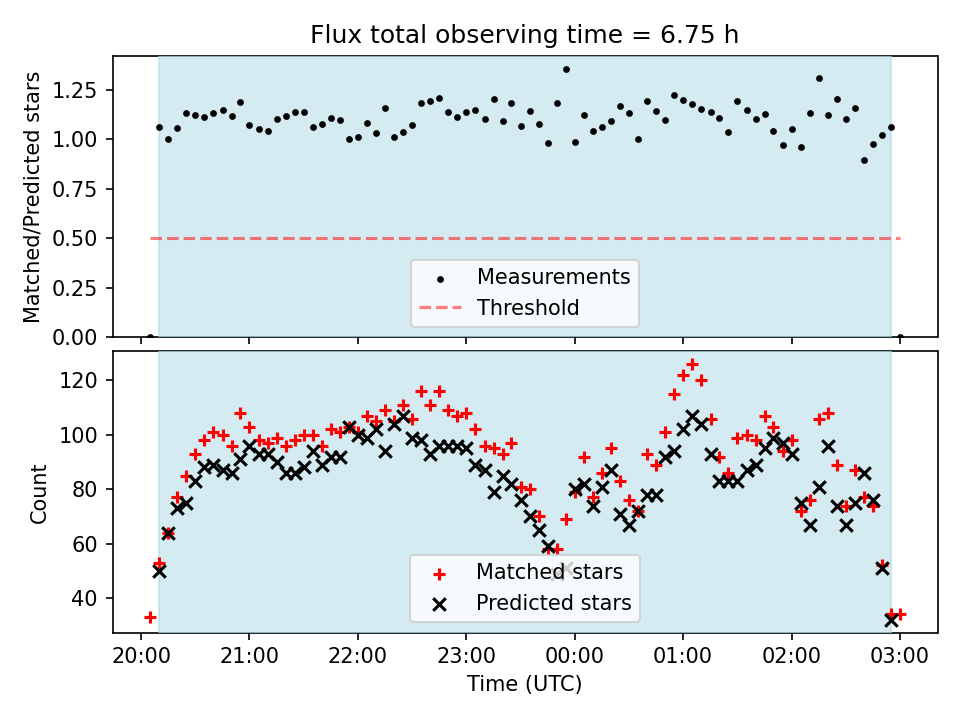 Flux total observing time = 6.75 h

Matched/Predicted stars

1.25
1.00
0.75
0.50
0.25
0.00

Measurements
Threshold

Count

120
100
80
60
40

Matched stars
Predicted stars

20:00
21:00
22:00
23:00
00:00
01:00
02:00
03:00

Time (UTC)